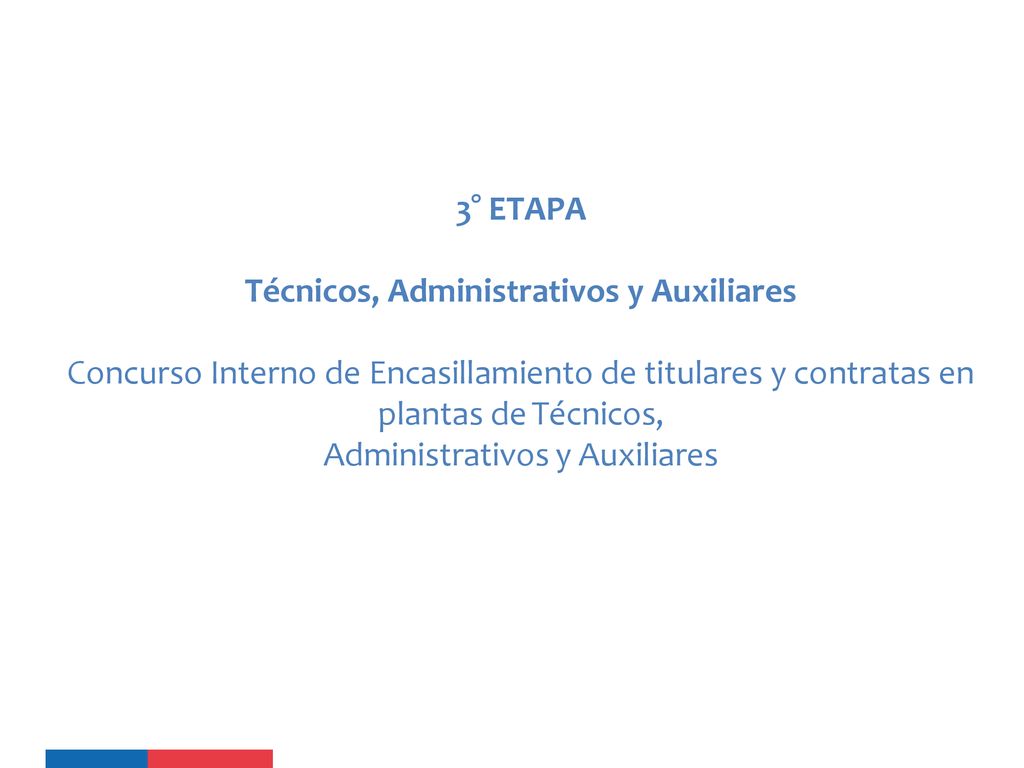 3° ETAPA

Técnicos, Administrativos y Auxiliares

Concurso Interno de Encasillamiento de titulares y contratas en plantas de Técnicos,
Administrativos y Auxiliares